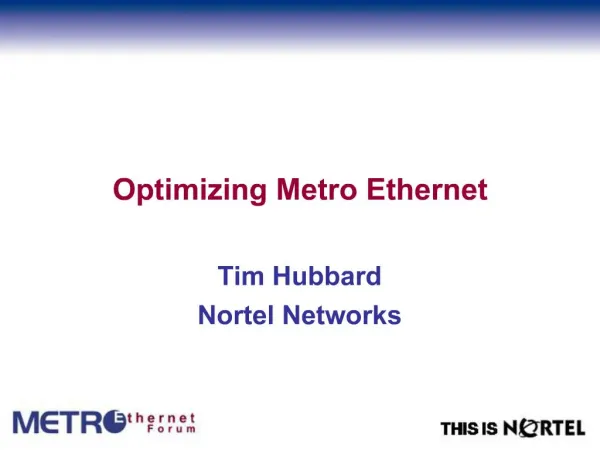 Optimizing Metro Ethernet

Tim Hubbard
Nortel Networks

METRO Ethernet Forum

THIS IS NORTEL